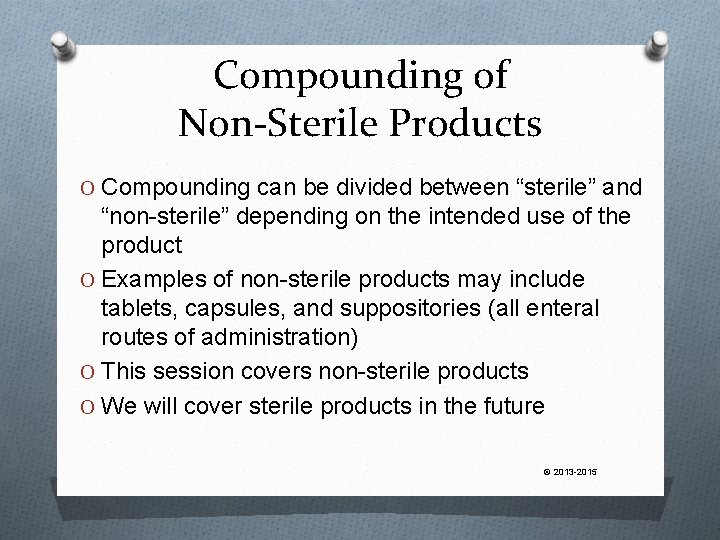 Compounding of
Non-Sterile Products

O Compounding can be divided between “sterile” and “non-sterile” depending on the intended use of the product
O Examples of non-sterile products may include tablets, capsules, and suppositories (all enteral routes of administration)
O This session covers non-sterile products
O We will cover sterile products in the future

© 2013-2015